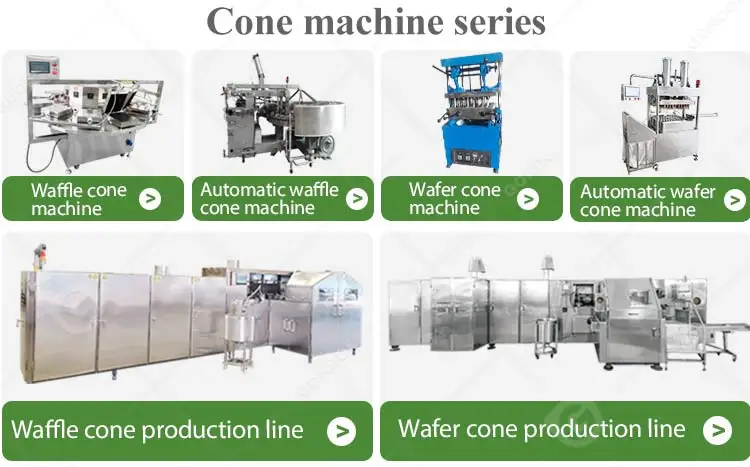 Cone machine series

Waffle cone machine >

Automatic waffle cone machine >

Wafer cone machine >

Automatic wafer cone machine >

Waffle cone production line >

Wafer cone production line >